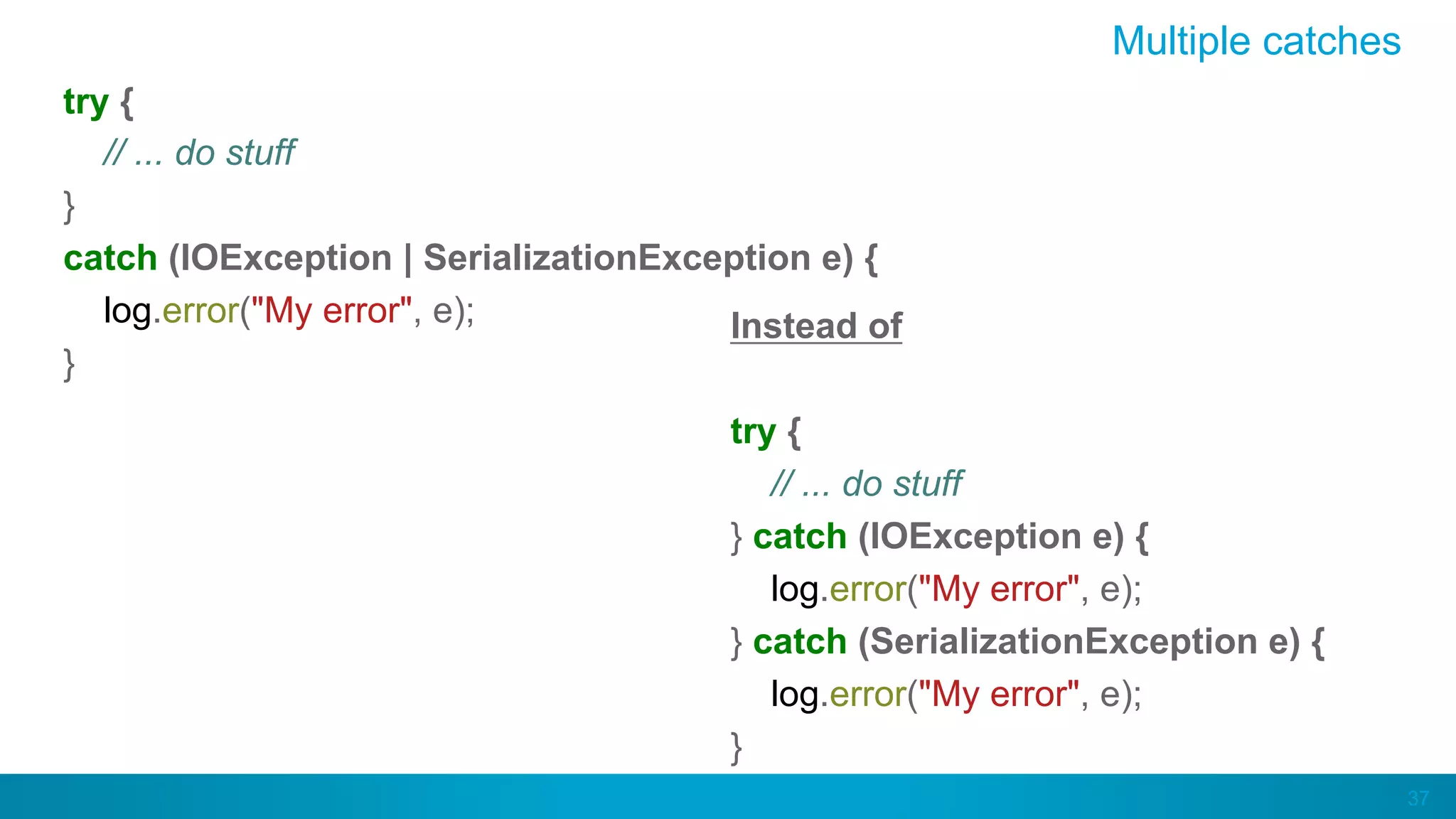 Multiple catches

try {
// ... do stuff
}
catch (IOException | SerializationException e) {
log.error("My error", e);
}

Instead of

try {
// ... do stuff
} catch (IOException e) {
log.error("My error", e);
} catch (SerializationException e) {
log.error("My error", e);
}

37